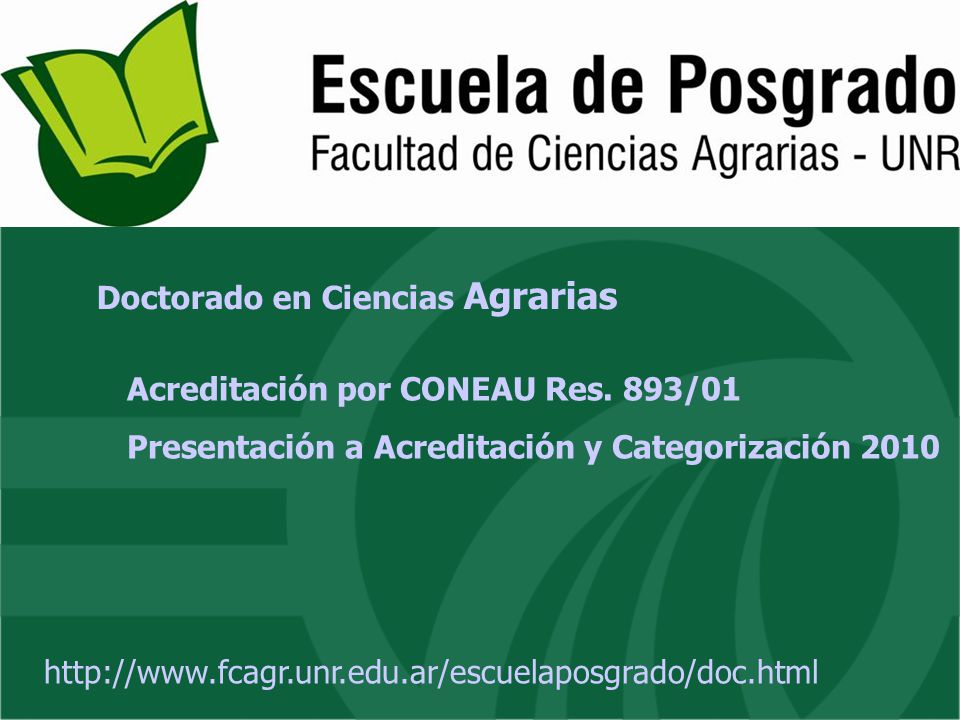 Escuela de Posgrado
Facultad de Ciencias Agrarias - UNR

Doctorado en Ciencias Agrarias

Acreditación por CONEAU Res. 893/01

Presentación a Acreditación y Categorización 2010

http://www.fcagr.unr.edu.ar/escuelaposgrado/doc.html